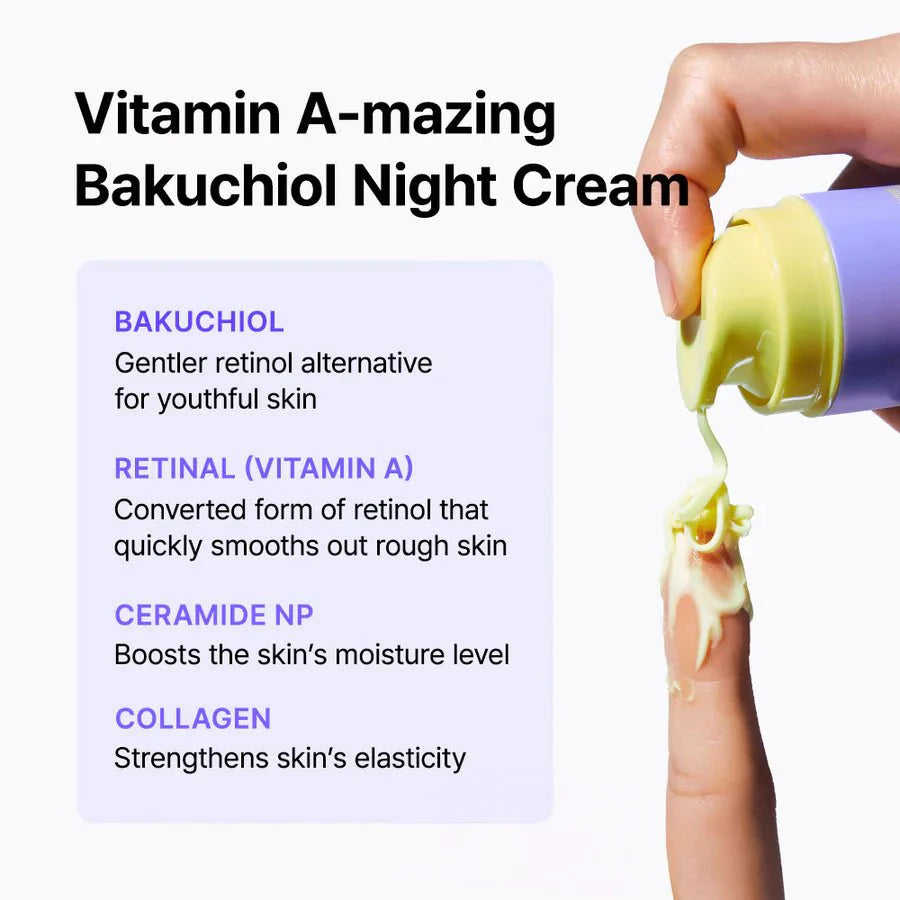 Vitamin A-mazing Bakuchiol Night Cream

BAKUCHIOL
Gentler retinol alternative for youthful skin

RETINAL (VITAMIN A)
Converted form of retinol that quickly smooths out rough skin

CERAMIDE NP
Boosts the skin's moisture level

COLLAGEN
Strengthens skin's elasticity